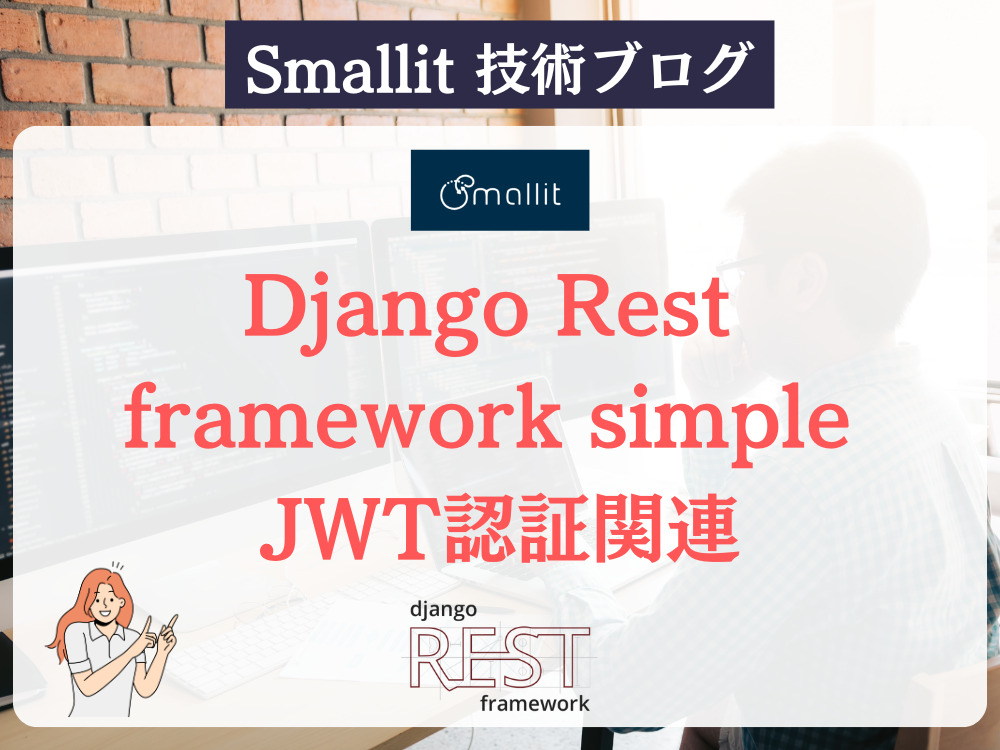 Smallit 技術ブログ

Smallit

Django Rest framework simple JWT認証関連

django
REST
framework